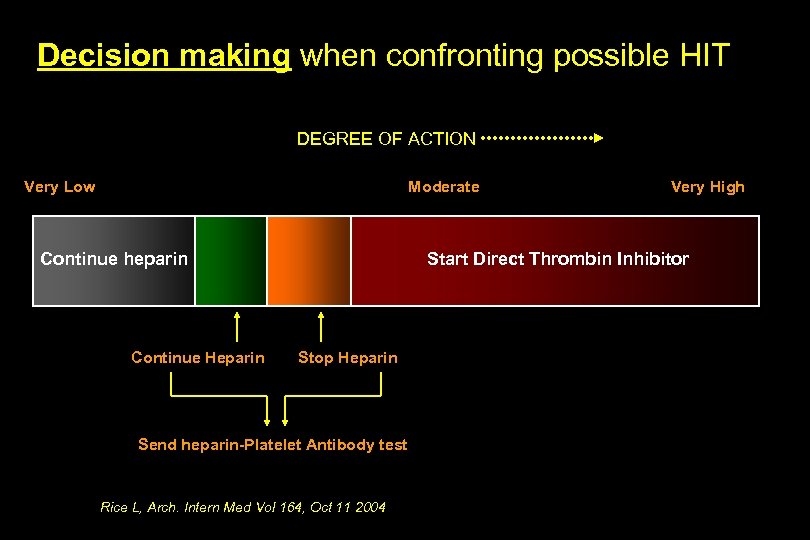 Decision making when confronting possible HIT

DEGREE OF ACTION

Very Low

Moderate

Very High

Continue heparin

Start Direct Thrombin Inhibitor

Continue Heparin

Stop Heparin

Send heparin-Platelet Antibody test

Rice L, Arch. Intern Med Vol 164, Oct 11 2004